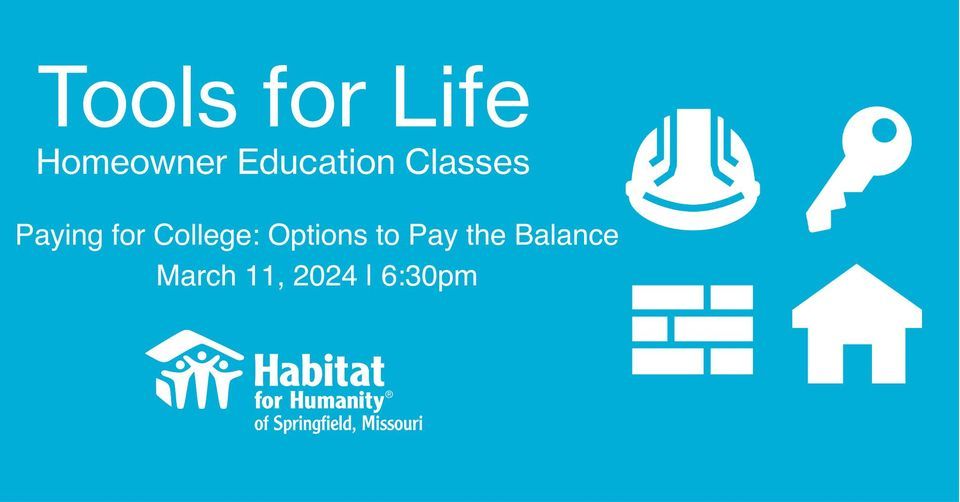 Tools for Life
Homeowner Education Classes

Paying for College: Options to Pay the Balance
March 11, 2024 | 6:30pm

Habitat for Humanity®
of Springfield, Missouri